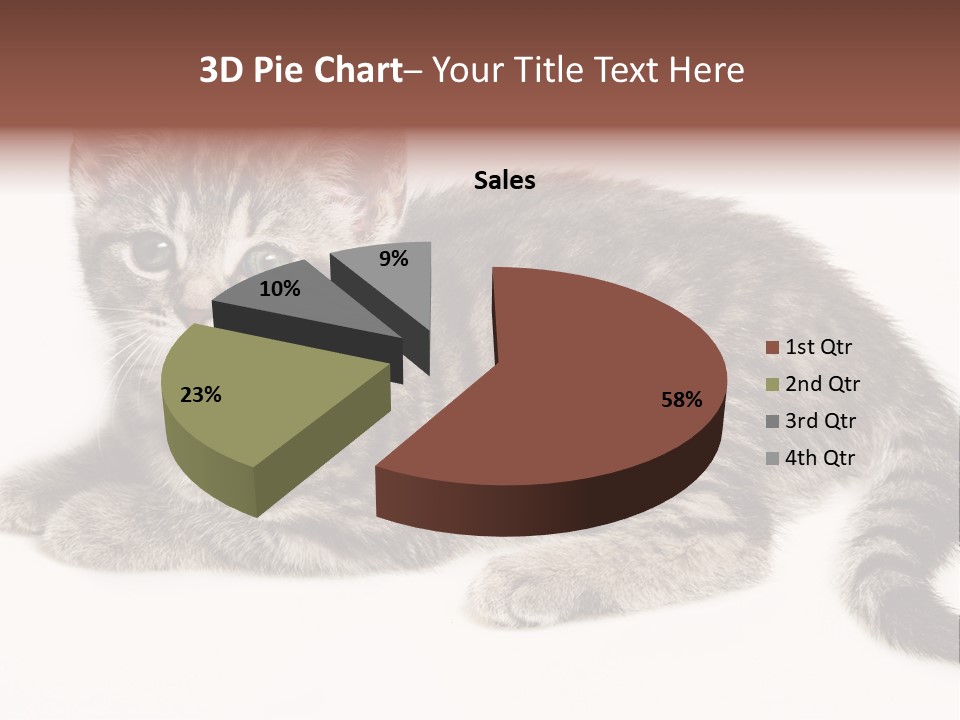 3D Pie Chart– Your Title Text Here

Sales

9%

10%

23%

58%

1st Qtr
2nd Qtr
3rd Qtr
4th Qtr